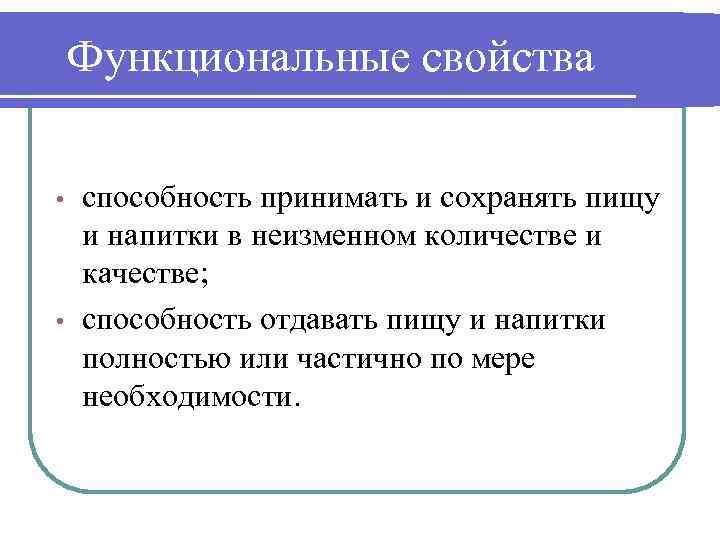 Функциональные свойства

• способность принимать и сохранять пищу и напитки в неизменном количестве и качестве;
• способность отдавать пищу и напитки полностью или частично по мере необходимости.